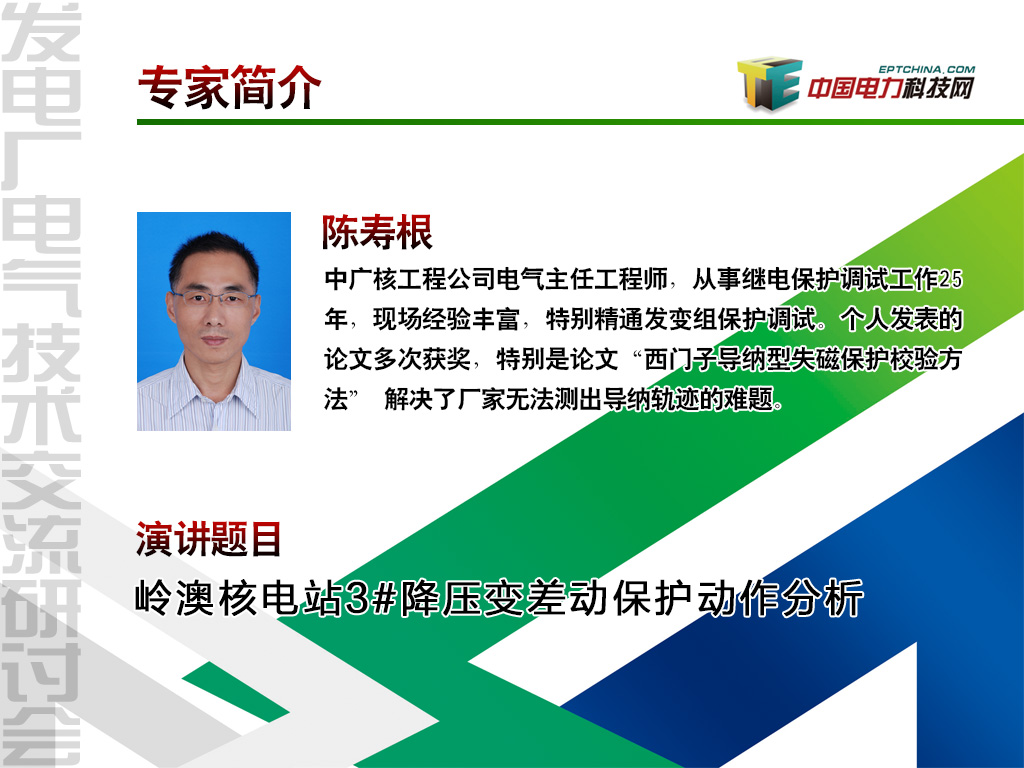 发电厂电气技术交流研讨会

专家简介

EPTCHINA.COM
中国电力科技网

陈寿根

中广核工程公司电气主任工程师，从事继电保护调试工作25年，现场经验丰富，特别精通发变组保护调试。个人发表的论文多次获奖，特别是论文“西门子导纳型失磁保护校验方法” 解决了厂家无法测出导纳轨迹的难题。

演讲题目

岭澳核电站3#降压变差动保护动作分析